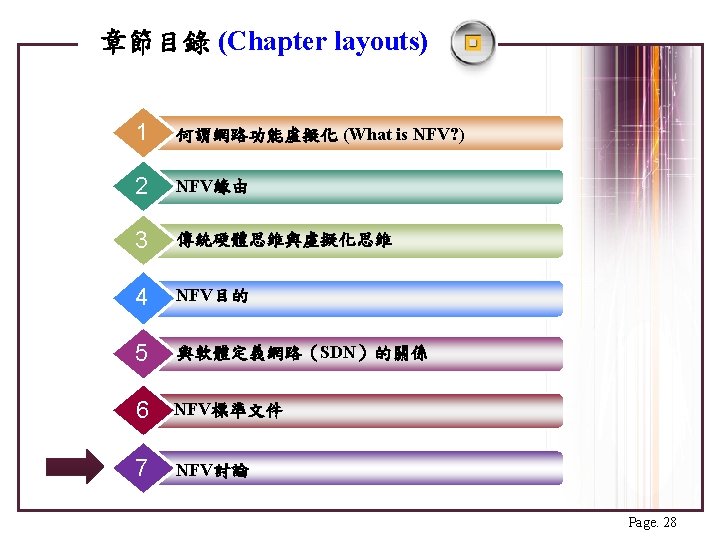 章節目錄 (Chapter layouts)

1 何謂網路功能虛擬化 (What is NFV?)

2 NFV緣由

3 傳統硬體思維與虛擬化思維

4 NFV目的

5 與軟體定義網路（SDN）的關係

6 NFV標準文件

7 NFV討論

Page. 28